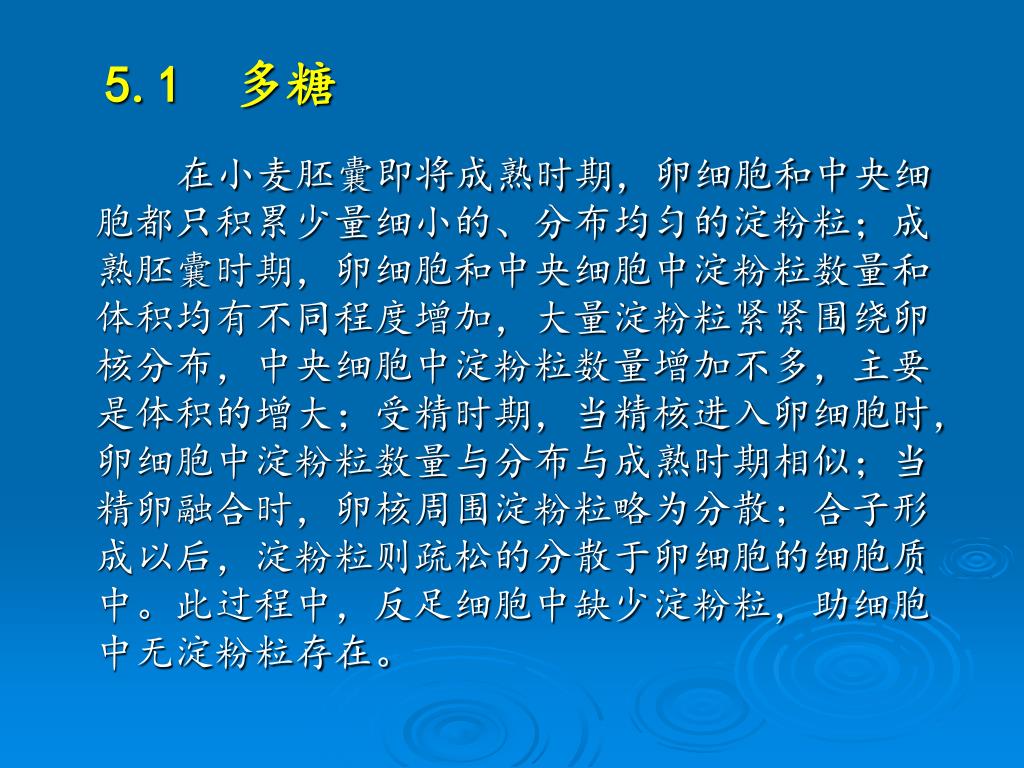 5.1　多糖

在小麦胚囊即将成熟时期，卵细胞和中央细胞都只积累少量细小的、分布均匀的淀粉粒；成熟胚囊时期，卵细胞和中央细胞中淀粉粒数量和体积均有不同程度增加，大量淀粉粒紧紧围绕卵核分布，中央细胞中淀粉粒数量增加不多，主要是体积的增大；受精时期，当精核进入卵细胞时，卵细胞中淀粉粒数量与分布与成熟时期相似；当精卵融合时，卵核周围淀粉粒略为分散；合子形成以后，淀粉粒则疏松的分散于卵细胞的细胞质中。此过程中，反足细胞中缺少淀粉粒，助细胞中无淀粉粒存在。